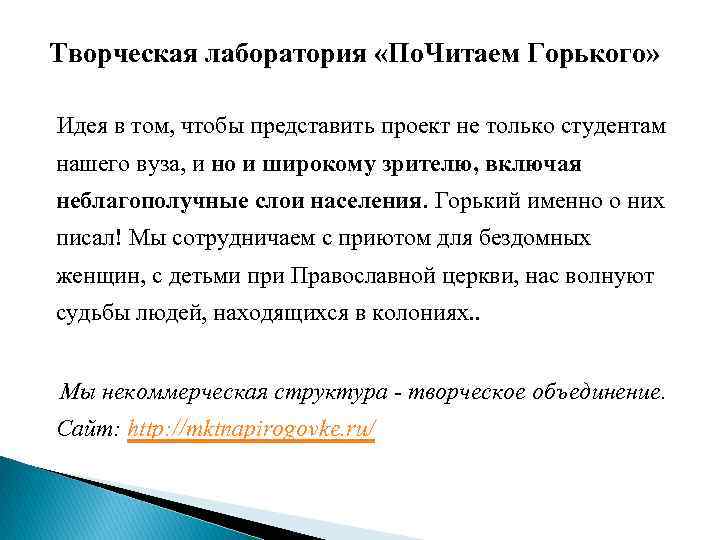 Творческая лаборатория «ПоЧитаем Горького»

Идея в том, чтобы представить проект не только студентам нашего вуза, и но и широкому зрителю, включая неблагополучные слои населения. Горький именно о них писал! Мы сотрудничаем с приютом для бездомных женщин, с детьми при Православной церкви, нас волнуют судьбы людей, находящихся в колониях..

Мы некоммерческая структура - творческое объединение. Сайт: http://mktnapirogovke.ru/